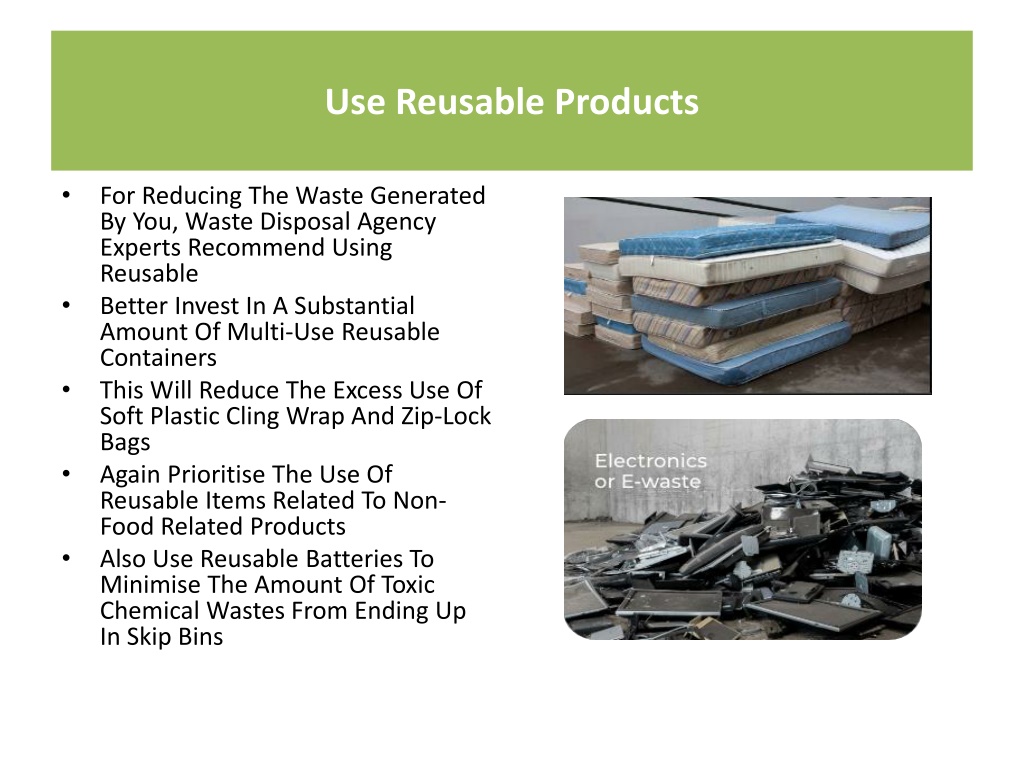 Use Reusable Products

• For Reducing The Waste Generated By You, Waste Disposal Agency Experts Recommend Using Reusable
• Better Invest In A Substantial Amount Of Multi-Use Reusable Containers
• This Will Reduce The Excess Use Of Soft Plastic Cling Wrap And Zip-Lock Bags
• Again Prioritise The Use Of Reusable Items Related To Non-Food Related Products
• Also Use Reusable Batteries To Minimise The Amount Of Toxic Chemical Wastes From Ending Up In Skip Bins

Electronics or E-waste